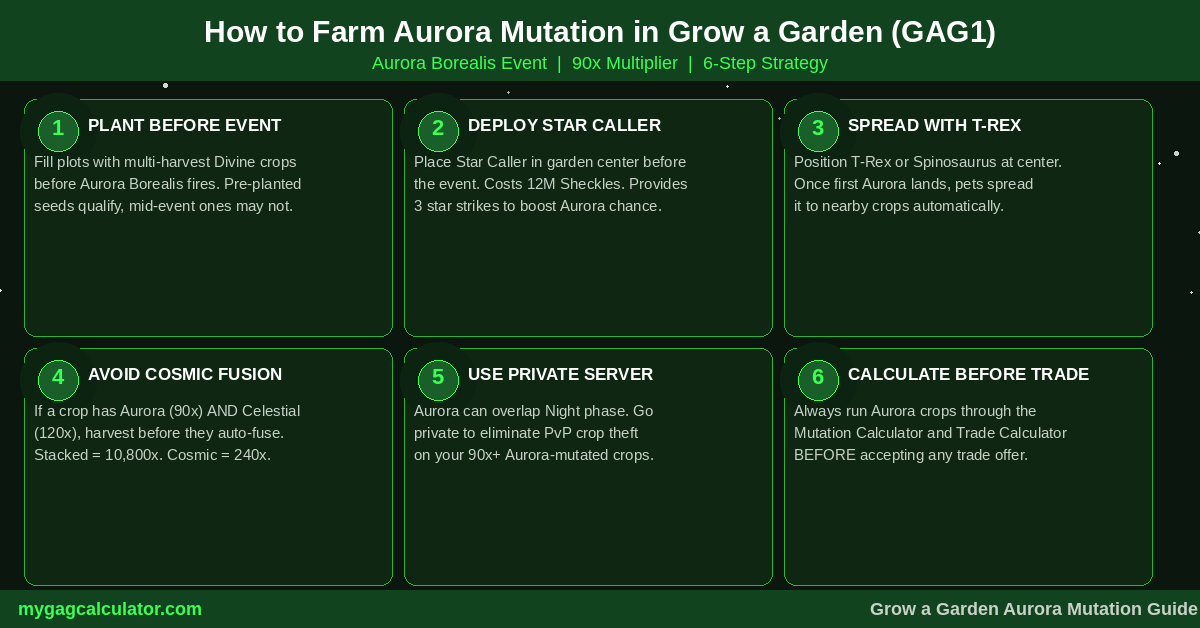 How to Farm Aurora Mutation in Grow a Garden (GAG1)

Aurora Borealis Event | 90x Multiplier | 6-Step Strategy

1 PLANT BEFORE EVENT

Fill plots with multi-harvest Divine crops before Aurora Borealis fires. Pre-planted seeds qualify, mid-event ones may not.

2 DEPLOY STAR CALLER

Place Star Caller in garden center before the event. Costs 12M Sheckles. Provides 3 star strikes to boost Aurora chance.

3 SPREAD WITH T-REX

Position T-Rex or Spinosaurus at center. Once first Aurora lands, pets spread it to nearby crops automatically.

4 AVOID COSMIC FUSION

If a crop has Aurora (90x) AND Celestial (120x), harvest before they auto-fuse. Stacked = 10,800x. Cosmic = 240x.

5 USE PRIVATE SERVER

Aurora can overlap Night phase. Go private to eliminate PvP crop theft on your 90x+ Aurora-mutated crops.

6 CALCULATE BEFORE TRADE

Always run Aurora crops through the Mutation Calculator and Trade Calculator BEFORE accepting any trade offer.

mygagcalculator.com

Grow a Garden Aurora Mutation Guide